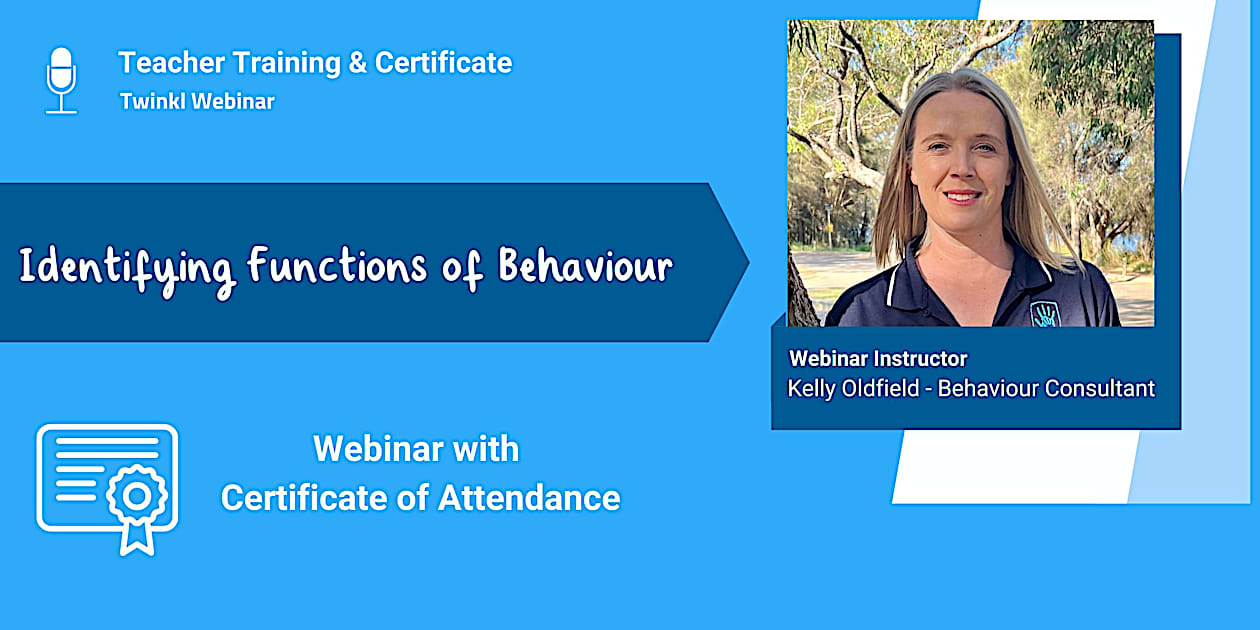 Teacher Training & Certificate
Twinkl Webinar

Identifying Functions of Behaviour

Webinar Instructor
Kelly Oldfield - Behaviour Consultant

Webinar with
Certificate of Attendance